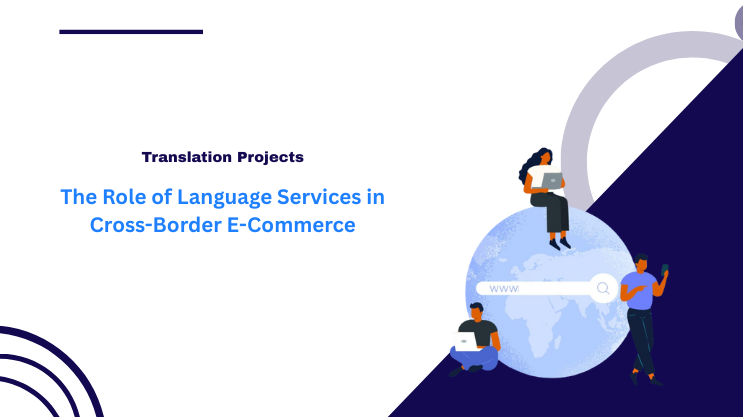 Translation Projects

The Role of Language Services in Cross-Border E-Commerce

WWW